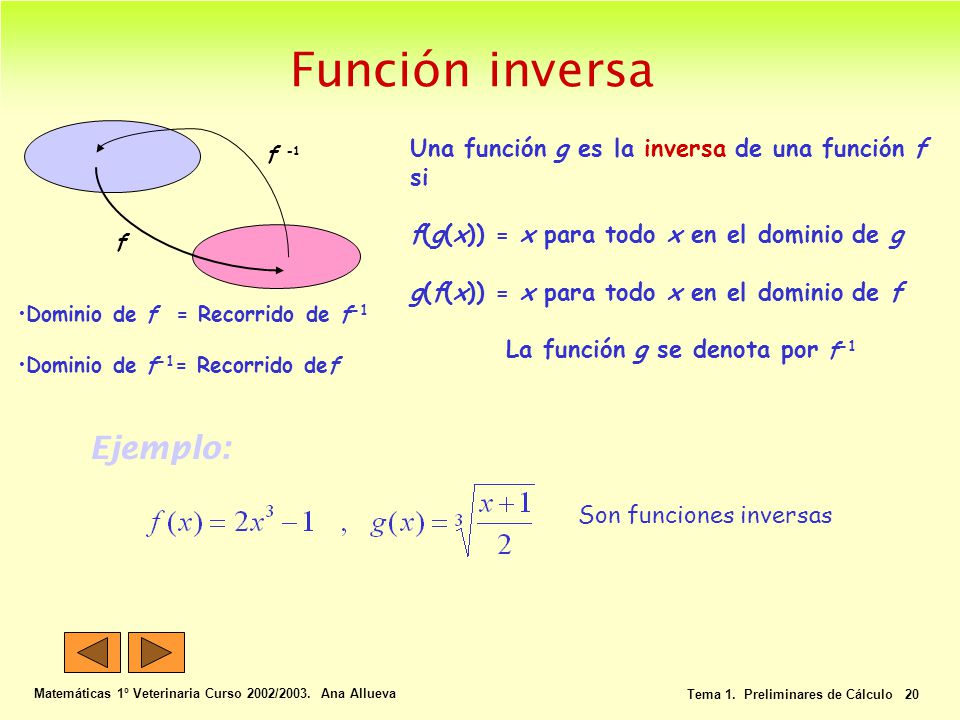 Función inversa

$f^{-1}$

$f$

•Dominio de $f$ = Recorrido de $f^{-1}$

•Dominio de $f^{-1}$= Recorrido de$f$

Una función $g$ es la inversa de una función $f$ si

$f(g(x)) = x$ para todo $x$ en el dominio de $g$

$g(f(x)) = x$ para todo $x$ en el dominio de $f$

La función $g$ se denota por $f^{-1}$

Ejemplo:

$f(x) = 2x^3 - 1$ , $g(x) = \sqrt[3]{\frac{x+1}{2}}$ Son funciones inversas

Matemáticas 1º Veterinaria Curso 2002/2003. Ana Allueva

Tema 1. Preliminares de Cálculo 20